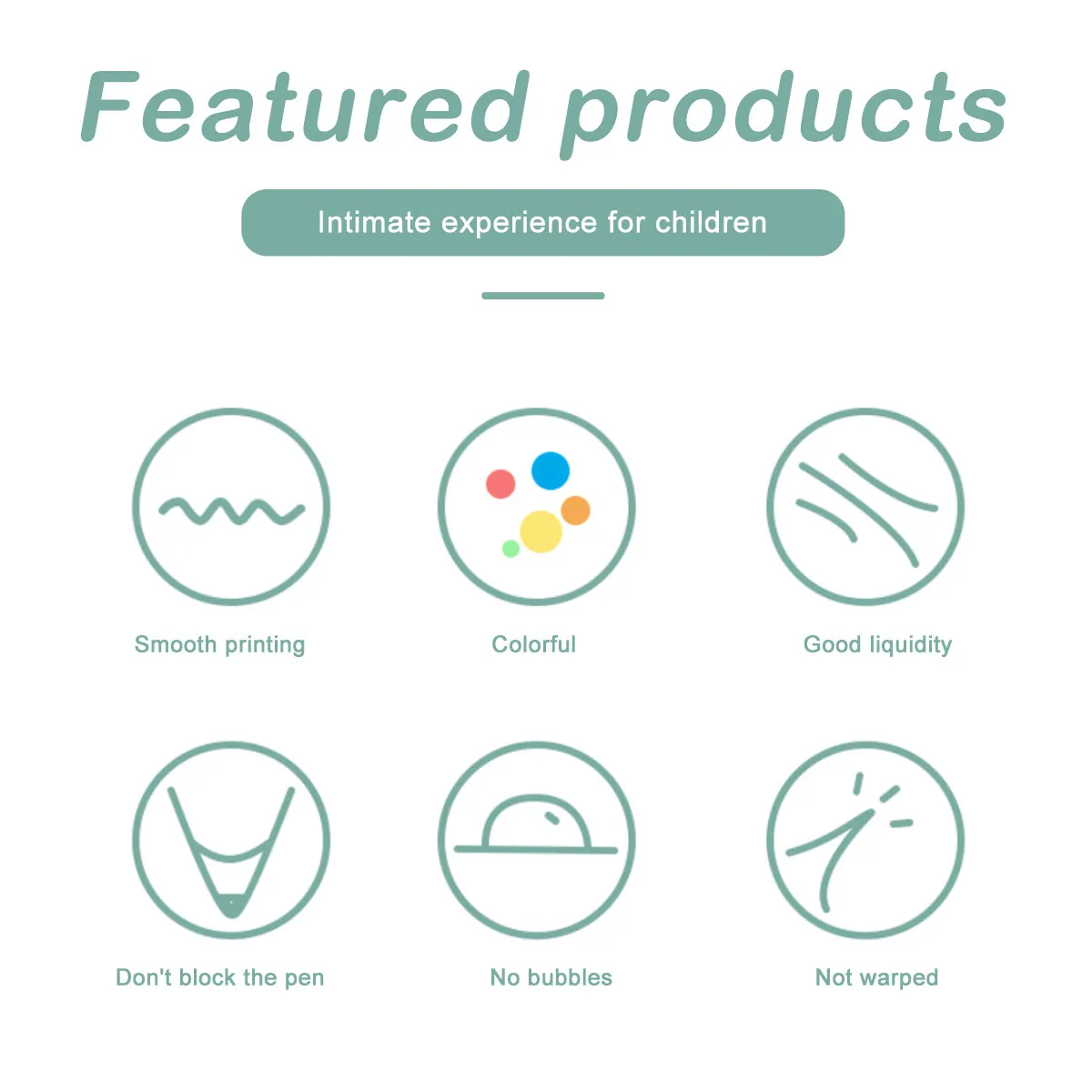 Featured products

Intimate experience for children

Smooth printing

Colorful

Good liquidity

Don't block the pen

No bubbles

Not warped